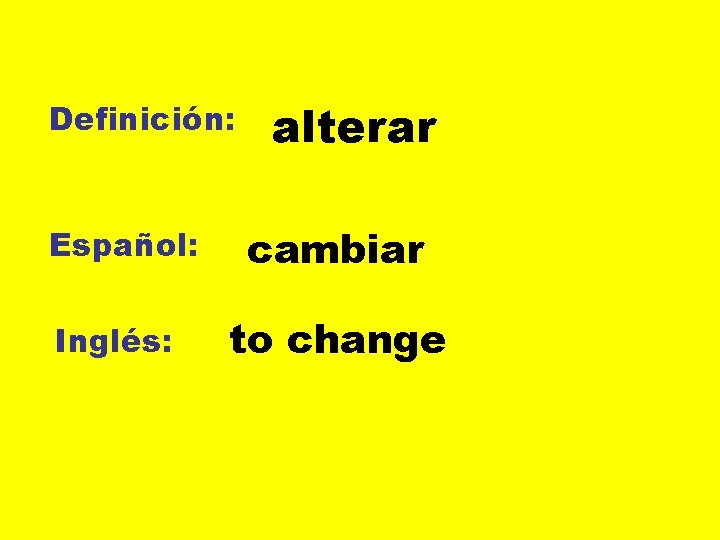 Definición: alterar

Español: cambiar

Inglés: to change